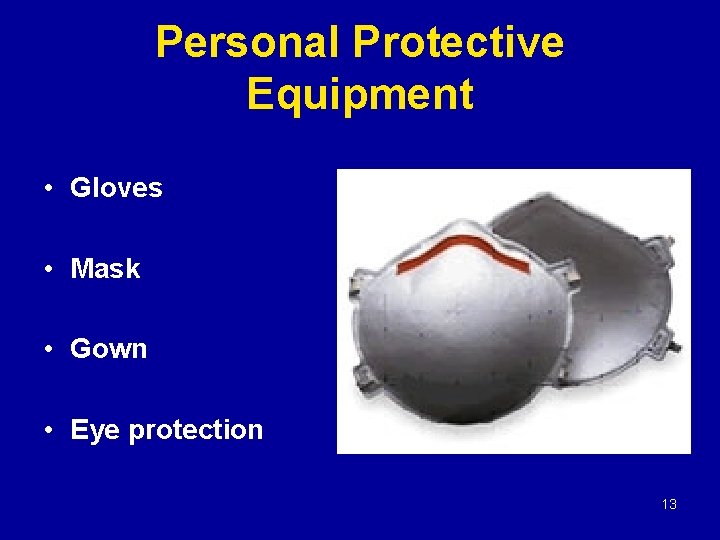 Personal Protective Equipment

• Gloves

• Mask

• Gown

• Eye protection

13